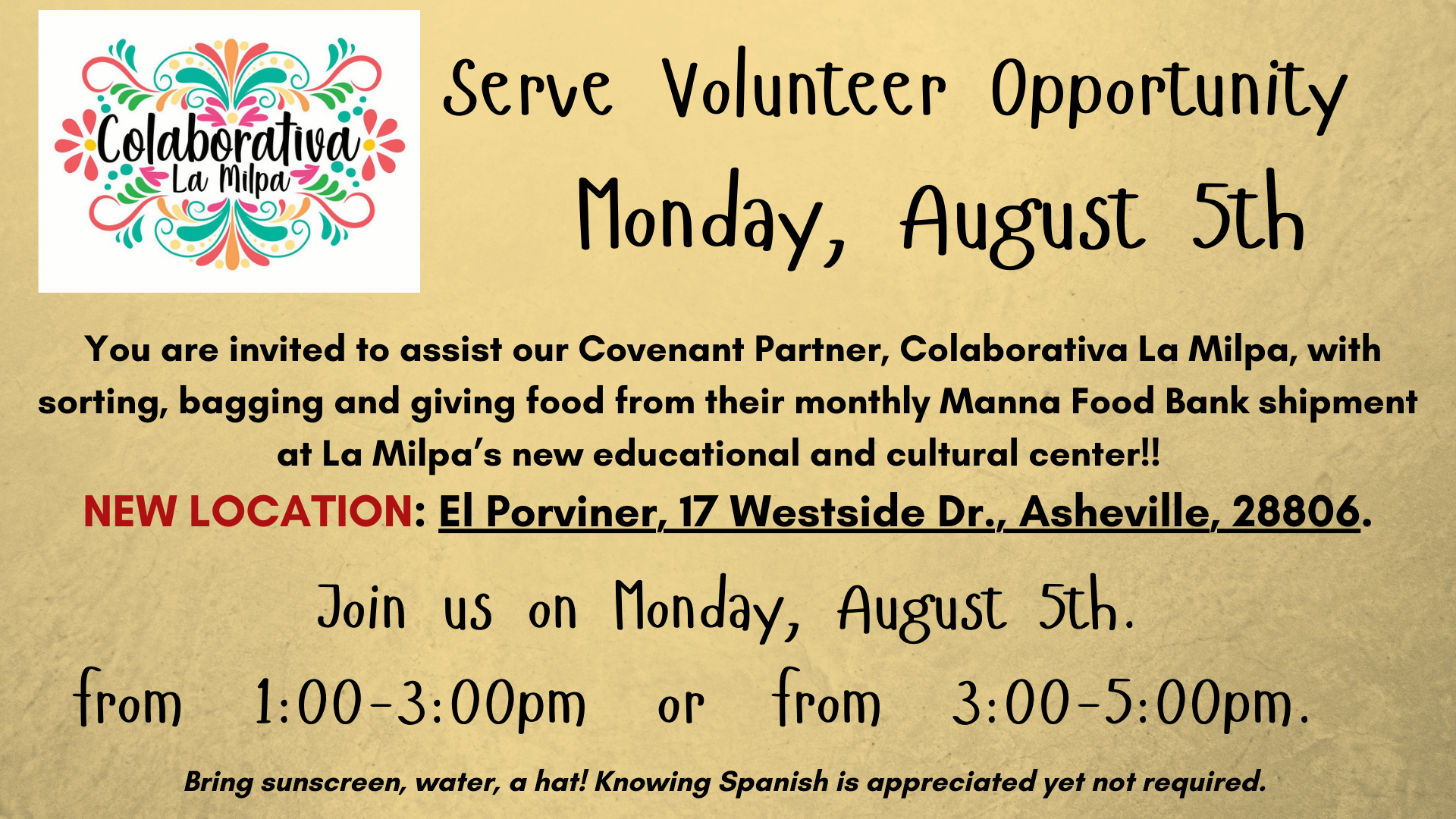 Colaborativa La Milpa

Serve Volunteer Opportunity

Monday, August 5th

You are invited to assist our Covenant Partner, Colaborativa La Milpa, with sorting, bagging and giving food from their monthly Manna Food Bank shipment at La Milpa's new educational and cultural center!!

NEW LOCATION: El Porviner, 17 Westside Dr., Asheville, 28806.

Join us on Monday, August 5th.

from 1:00-3:00pm or from 3:00-5:00pm.

Bring sunscreen, water, a hat! Knowing Spanish is appreciated yet not required.